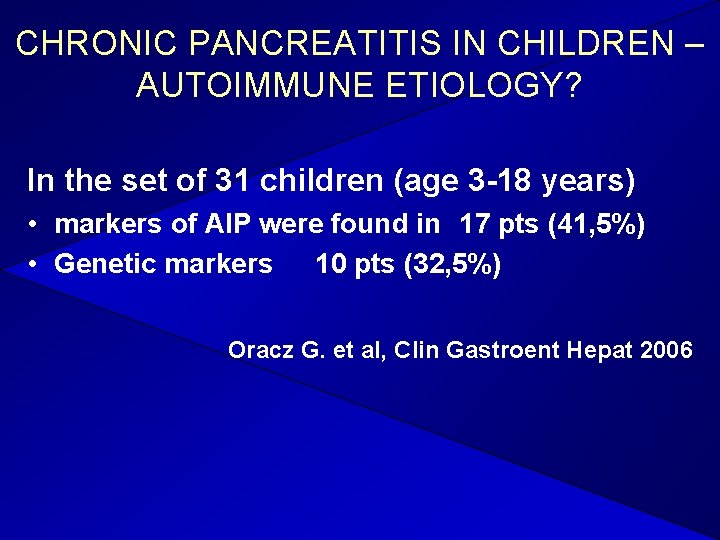 CHRONIC PANCREATITIS IN CHILDREN – AUTOIMMUNE ETIOLOGY?

In the set of 31 children (age 3-18 years)

• markers of AIP were found in 17 pts (41,5%)
• Genetic markers 10 pts (32,5%)

Oracz G. et al, Clin Gastroent Hepat 2006